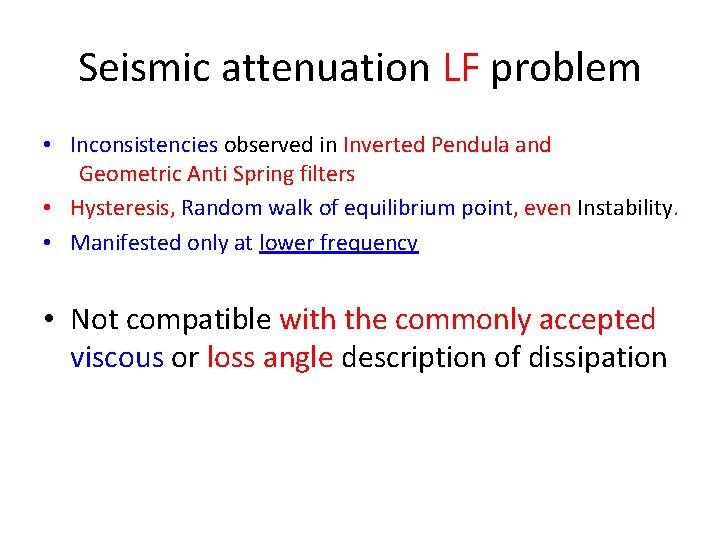 Seismic attenuation LF problem

• Inconsistencies observed in Inverted Pendula and Geometric Anti Spring filters
• Hysteresis, Random walk of equilibrium point, even Instability.
• Manifested only at lower frequency

• Not compatible with the commonly accepted viscous or loss angle description of dissipation